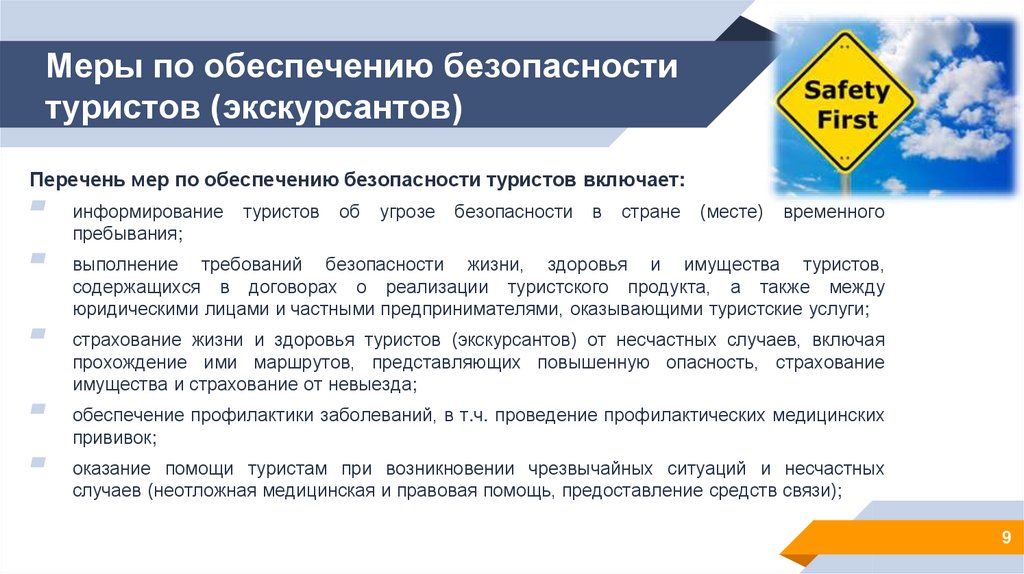 Меры по обеспечению безопасности туристов (экскурсантов)

Safety First

Перечень мер по обеспечению безопасности туристов включает:

информирование туристов об угрозе безопасности в стране (месте) временного пребывания;

выполнение требований безопасности жизни, здоровья и имущества туристов, содержащихся в договорах о реализации туристского продукта, а также между юридическими лицами и частными предпринимателями, оказывающими туристские услуги;

страхование жизни и здоровья туристов (экскурсантов) от несчастных случаев, включая прохождение ими маршрутов, представляющих повышенную опасность, страхование имущества и страхование от невыезда;

обеспечение профилактики заболеваний, в т.ч. проведение профилактических медицинских прививок;

оказание помощи туристам при возникновении чрезвычайных ситуаций и несчастных случаев (неотложная медицинская и правовая помощь, предоставление средств связи);

9